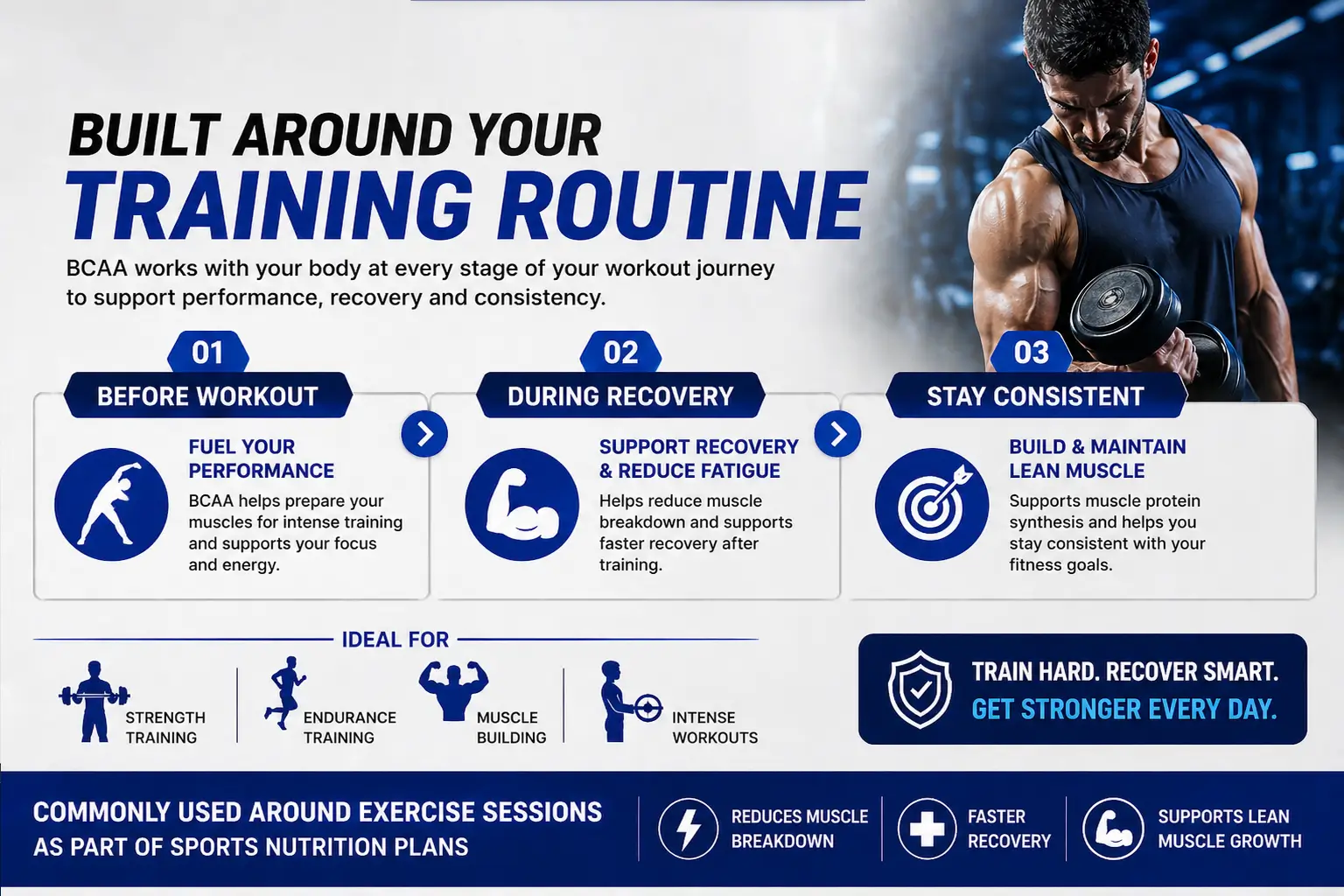 BUILT AROUND YOUR
TRAINING ROUTINE

BCAA works with your body at every stage of your workout journey to support performance, recovery and consistency.

01
BEFORE WORKOUT
FUEL YOUR PERFORMANCE
BCAA helps prepare your muscles for intense training and supports your focus and energy.

02
DURING RECOVERY
SUPPORT RECOVERY & REDUCE FATIGUE
Helps reduce muscle breakdown and supports faster recovery after training.

03
STAY CONSISTENT
BUILD & MAINTAIN LEAN MUSCLE
Supports muscle protein synthesis and helps you stay consistent with your fitness goals.

IDEAL FOR

STRENGTH TRAINING

ENDURANCE TRAINING

MUSCLE BUILDING

INTENSE WORKOUTS

TRAIN HARD. RECOVER SMART.
GET STRONGER EVERY DAY.

COMMONLY USED AROUND EXERCISE SESSIONS AS PART OF SPORTS NUTRITION PLANS

REDUCES MUSCLE BREAKDOWN

FASTER RECOVERY

SUPPORTS LEAN MUSCLE GROWTH